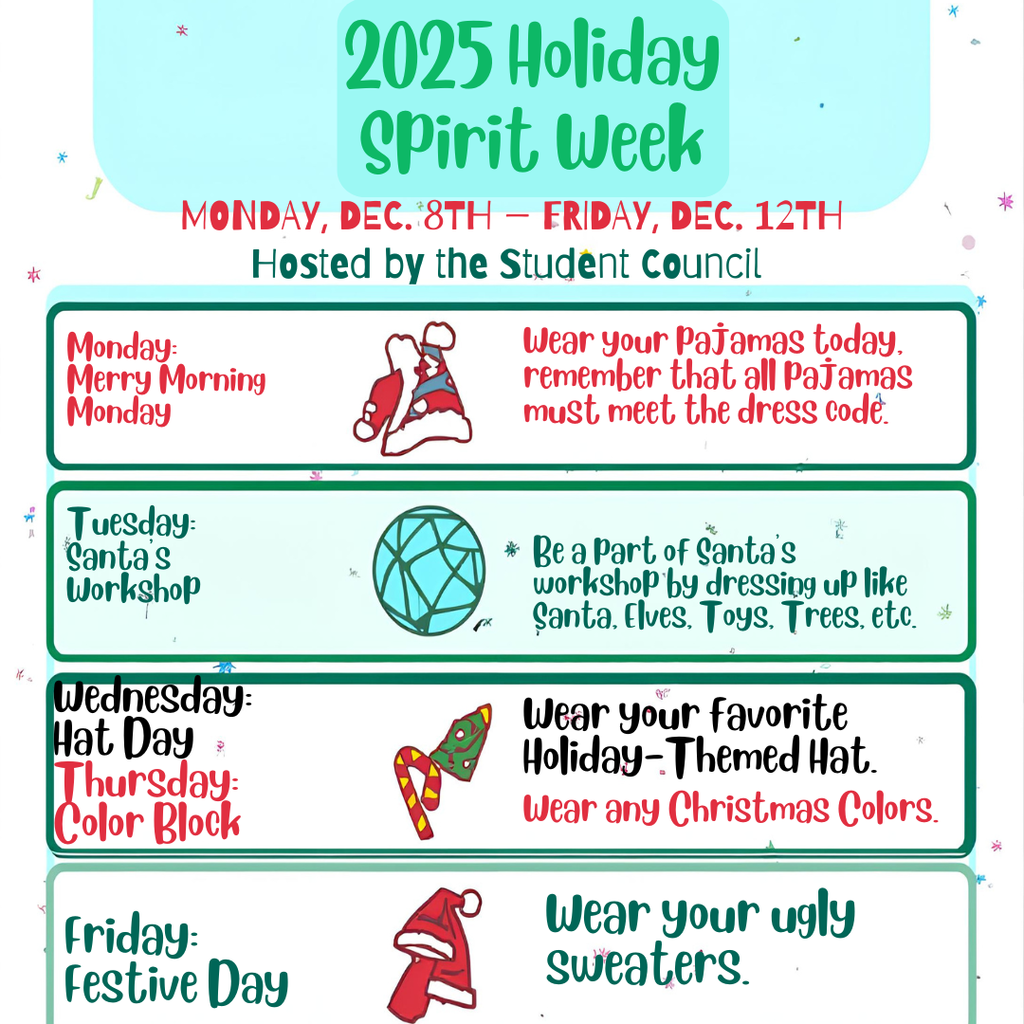 2025 Holiday Spirit Week

MONDAY, DEC. 8TH – FRIDAY, DEC. 12TH

Hosted by the Student Council

Monday: Merry Morning Monday

Wear your Pajamas today, remember that all Pajamas must meet the dress code.

Tuesday: Santa's Workshop

Be a Part of Santa's workshop by dressing up like Santa, Elves, Toys, Trees, etc.

Wednesday: Hat Day

Wear your favorite Holiday-Themed Hat.

Thursday: Color Block

Wear any Christmas Colors.

Friday: Festive Day

Wear your ugly sweaters.